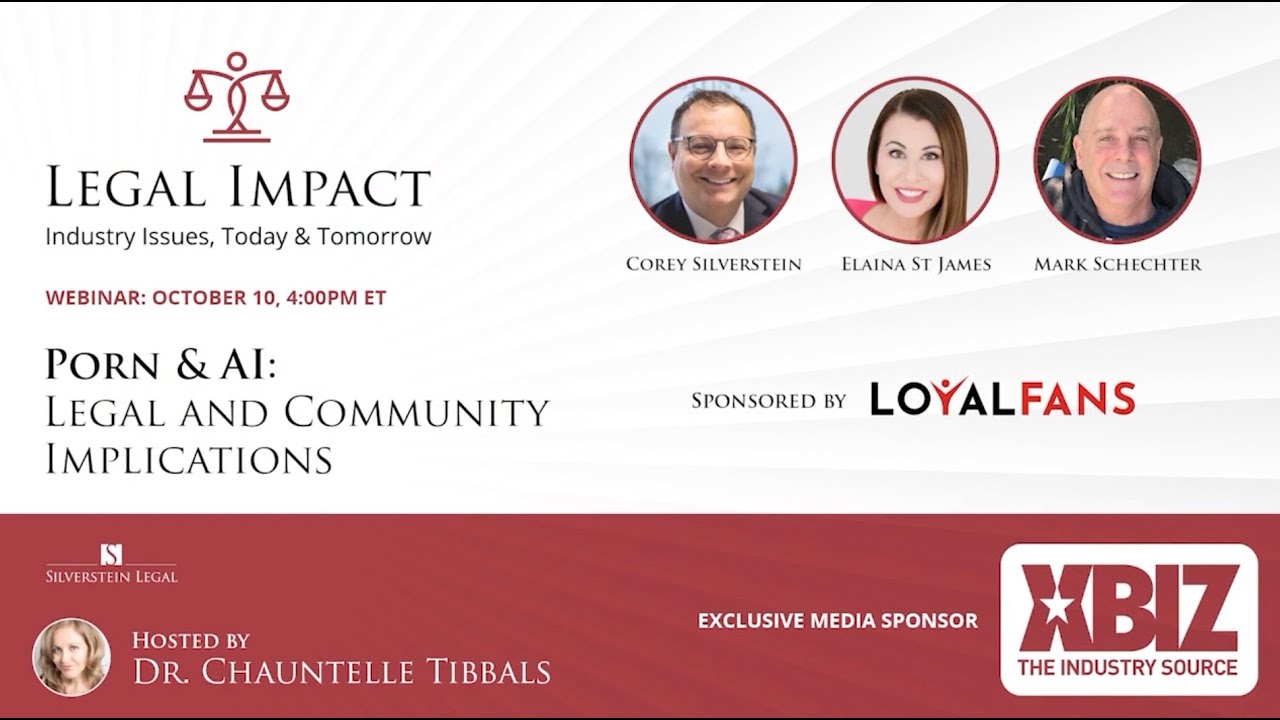 LEGAL IMPACT
Industry Issues, Today & Tomorrow

WEBINAR: OCTOBER 10, 4:00PM ET

PORN & AI:
LEGAL AND COMMUNITY IMPLICATIONS

COREY SILVERSTEIN ELAINA ST JAMES MARK SCHECHTER

SPONSORED BY LOYALFANS

S
SILVERSTEIN LEGAL

HOSTED BY
DR. CHAUNTELLE TIBBALS

EXCLUSIVE MEDIA SPONSOR

XBIZ
THE INDUSTRY SOURCE